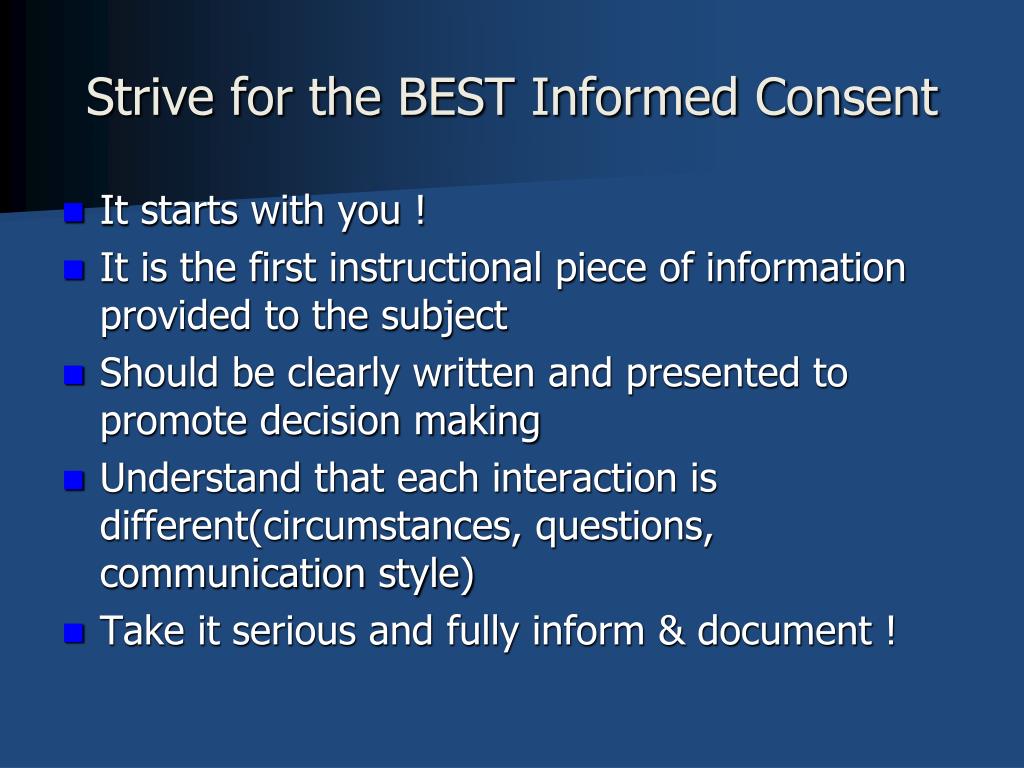 Strive for the BEST Informed Consent

- It starts with you !
- It is the first instructional piece of information provided to the subject
- Should be clearly written and presented to promote decision making
- Understand that each interaction is different(circumstances, questions, communication style)
- Take it serious and fully inform & document !